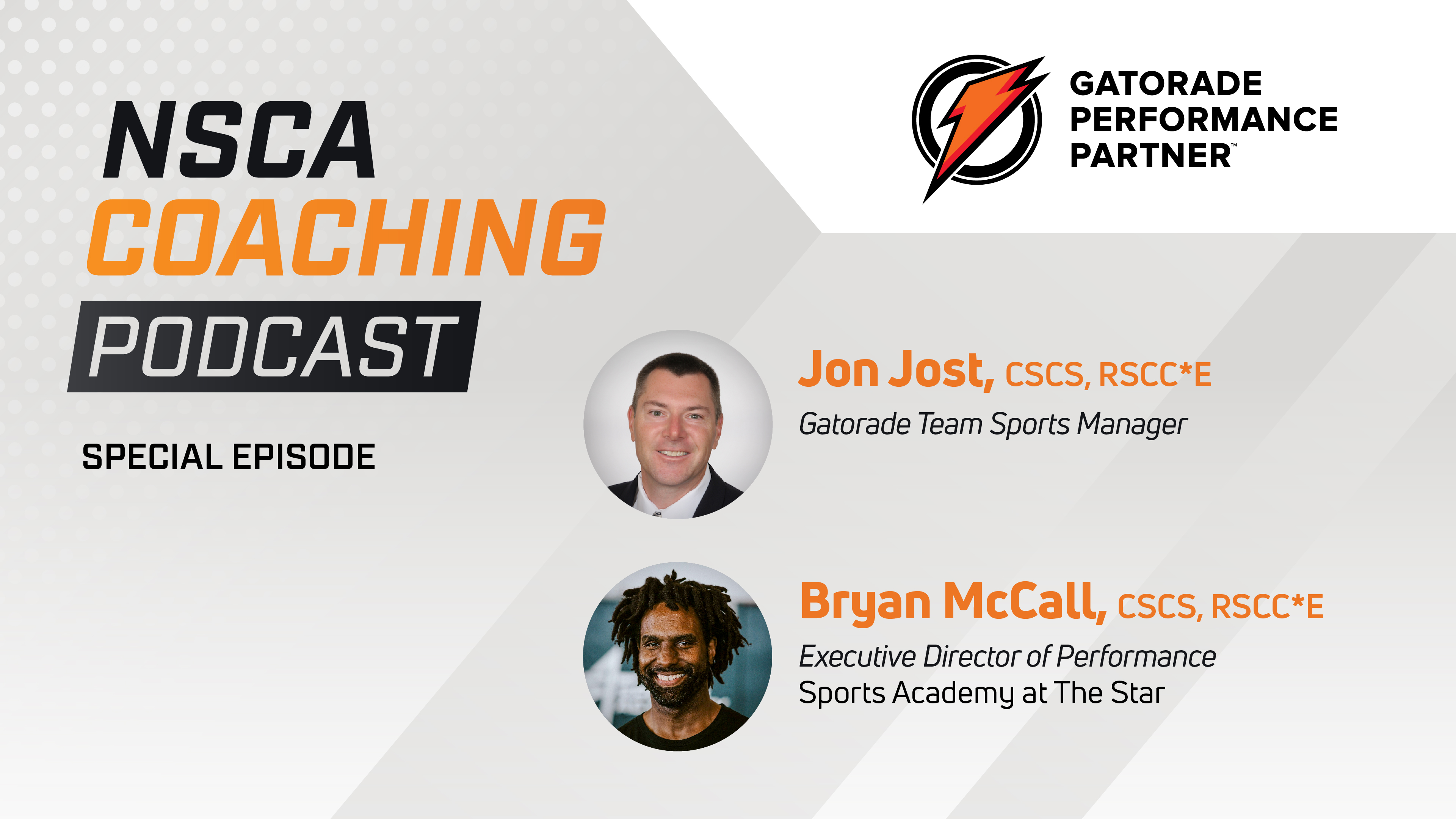 NSCA
COACHING
PODCAST

SPECIAL EPISODE

GATORADE
PERFORMANCE
PARTNER™

Jon Jost, CSCS, RSCC*E
Gatorade Team Sports Manager

Bryan McCall, CSCS, RSCC*E
Executive Director of Performance
Sports Academy at The Star